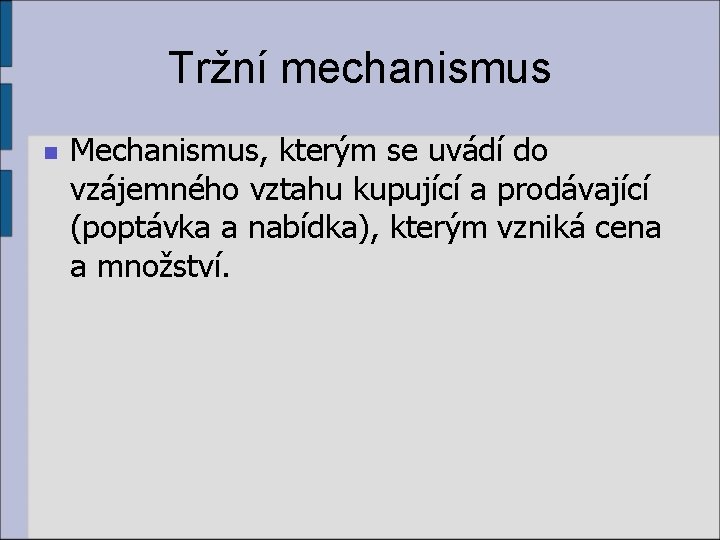 Tržní mechanismus

Mechanismus, kterým se uvádí do vzájemného vztahu kupující a prodávající (poptávka a nabídka), kterým vzniká cena a množství.